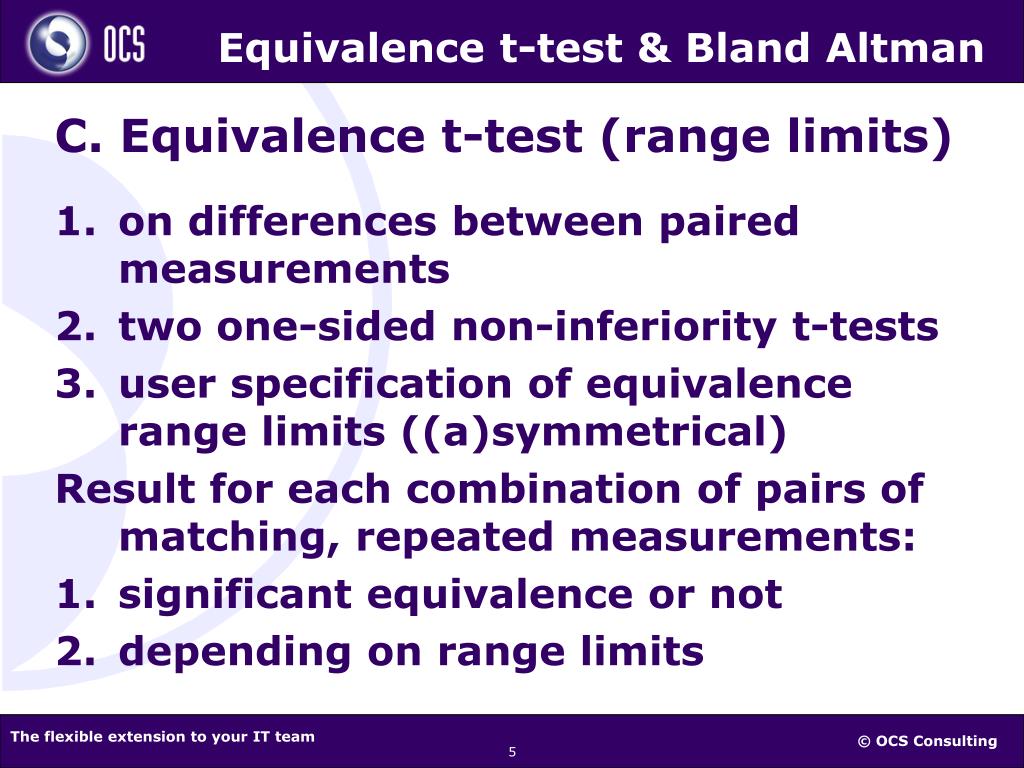 OCS

Equivalence t-test & Bland Altman

C. Equivalence t-test (range limits)

1. on differences between paired measurements
2. two one-sided non-inferiority t-tests
3. user specification of equivalence range limits ((a)symmetrical)

Result for each combination of pairs of matching, repeated measurements:
1. significant equivalence or not
2. depending on range limits

The flexible extension to your IT team

5

© OCS Consulting